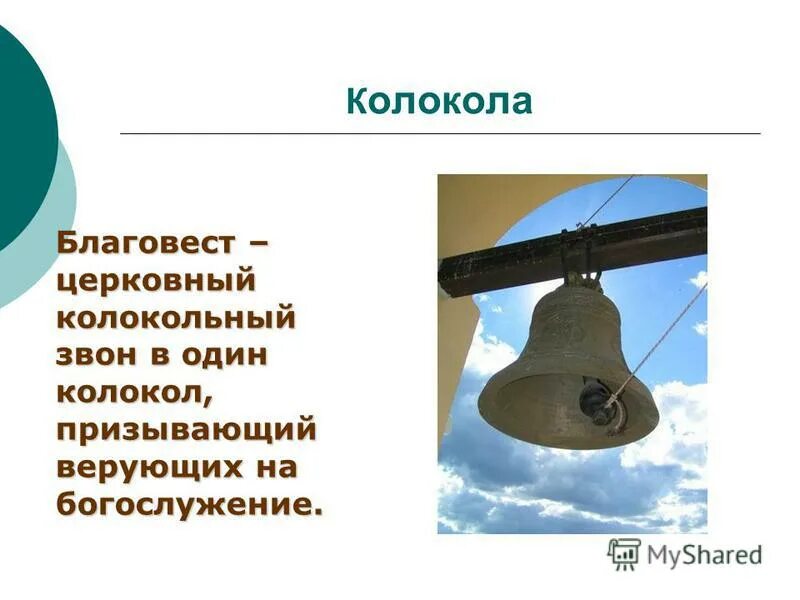 Колокола

Благовест – церковный колокольный звон в один колокол, призывающий верующих на богослужение.

MyShared